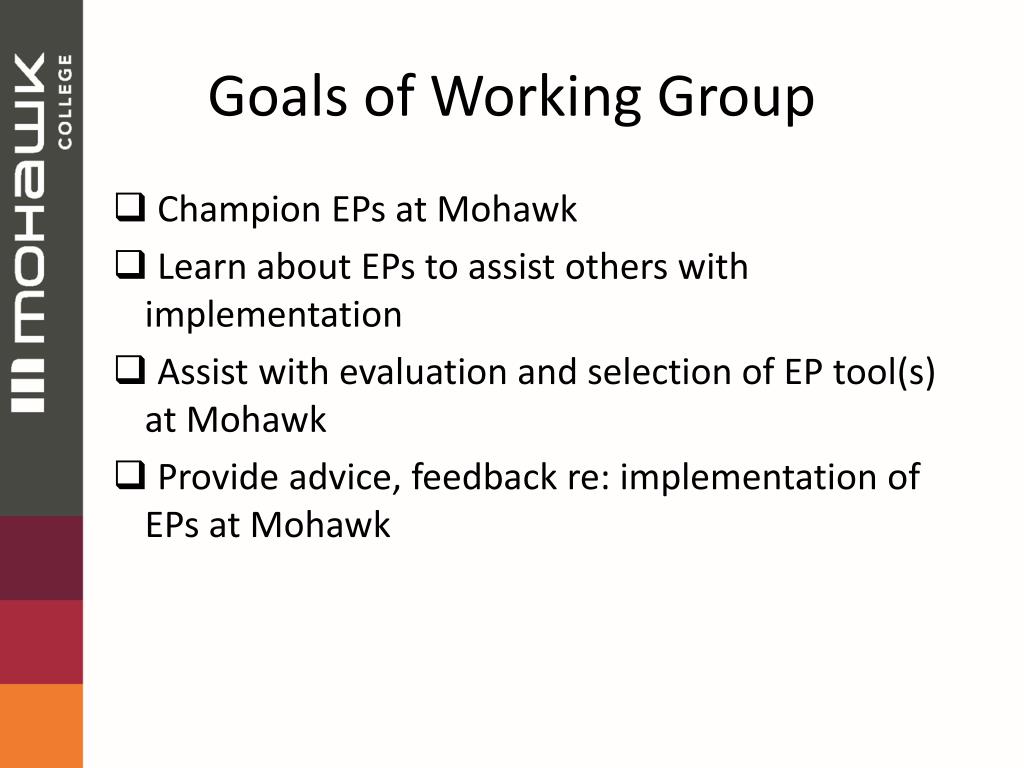 mohawk COLLEGE

Goals of Working Group

❑ Champion EPs at Mohawk

❑ Learn about EPs to assist others with implementation

❑ Assist with evaluation and selection of EP tool(s) at Mohawk

❑ Provide advice, feedback re: implementation of EPs at Mohawk